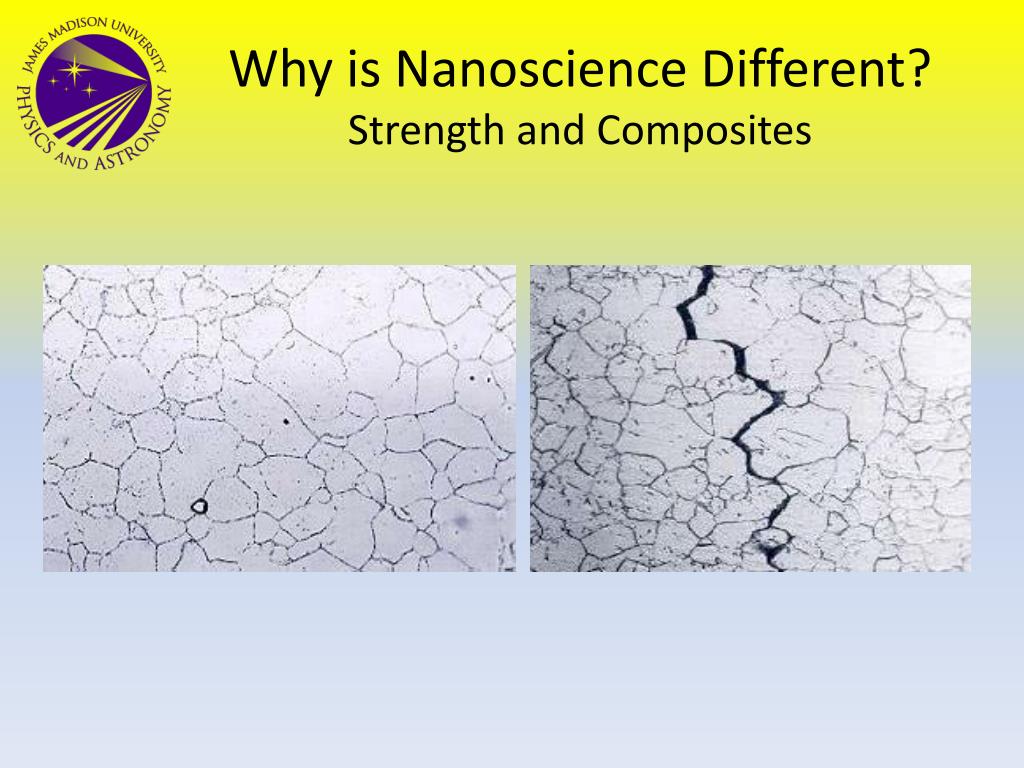 JAMES MADISON UNIVERSITY PHYSICS AND ASTRONOMY

Why is Nanoscience Different?
Strength and Composites